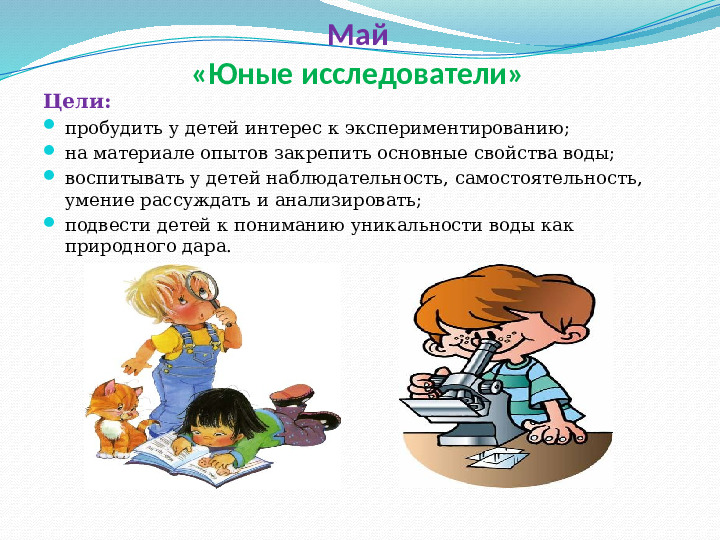 Май
«Юные исследователи»

Цели:

- пробудить у детей интерес к экспериментированию;
- на материале опытов закрепить основные свойства воды;
- воспитывать у детей наблюдательность, самостоятельность, умение рассуждать и анализировать;
- подвести детей к пониманию уникальности воды как природного дара.